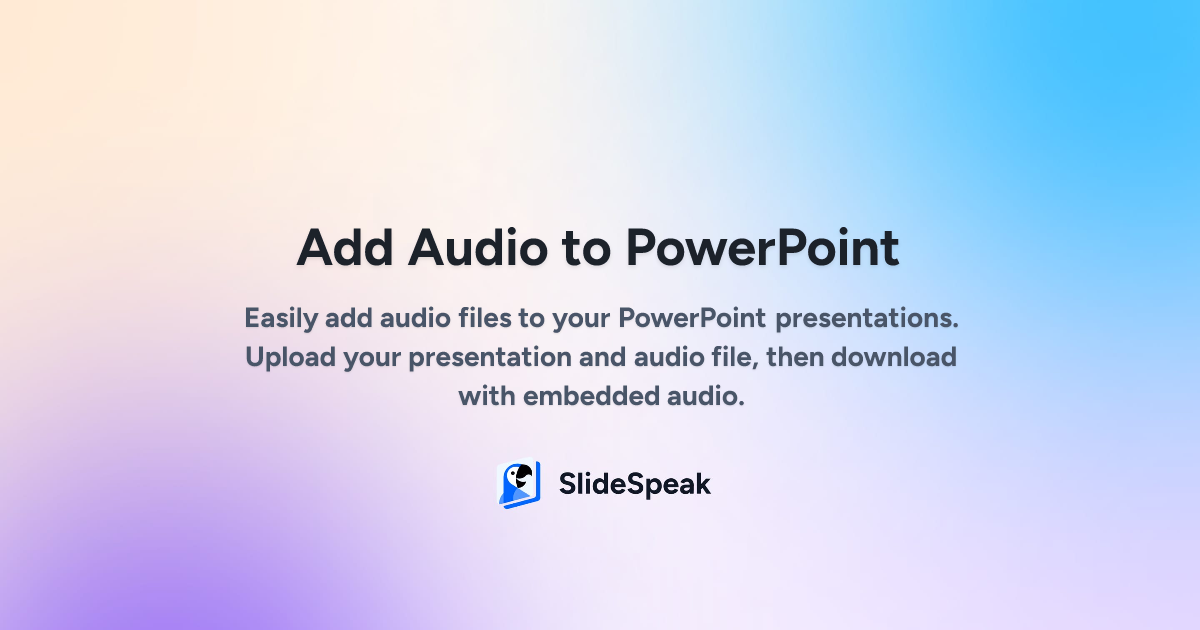 Add Audio to PowerPoint

Easily add audio files to your PowerPoint presentations. Upload your presentation and audio file, then download with embedded audio.

SlideSpeak